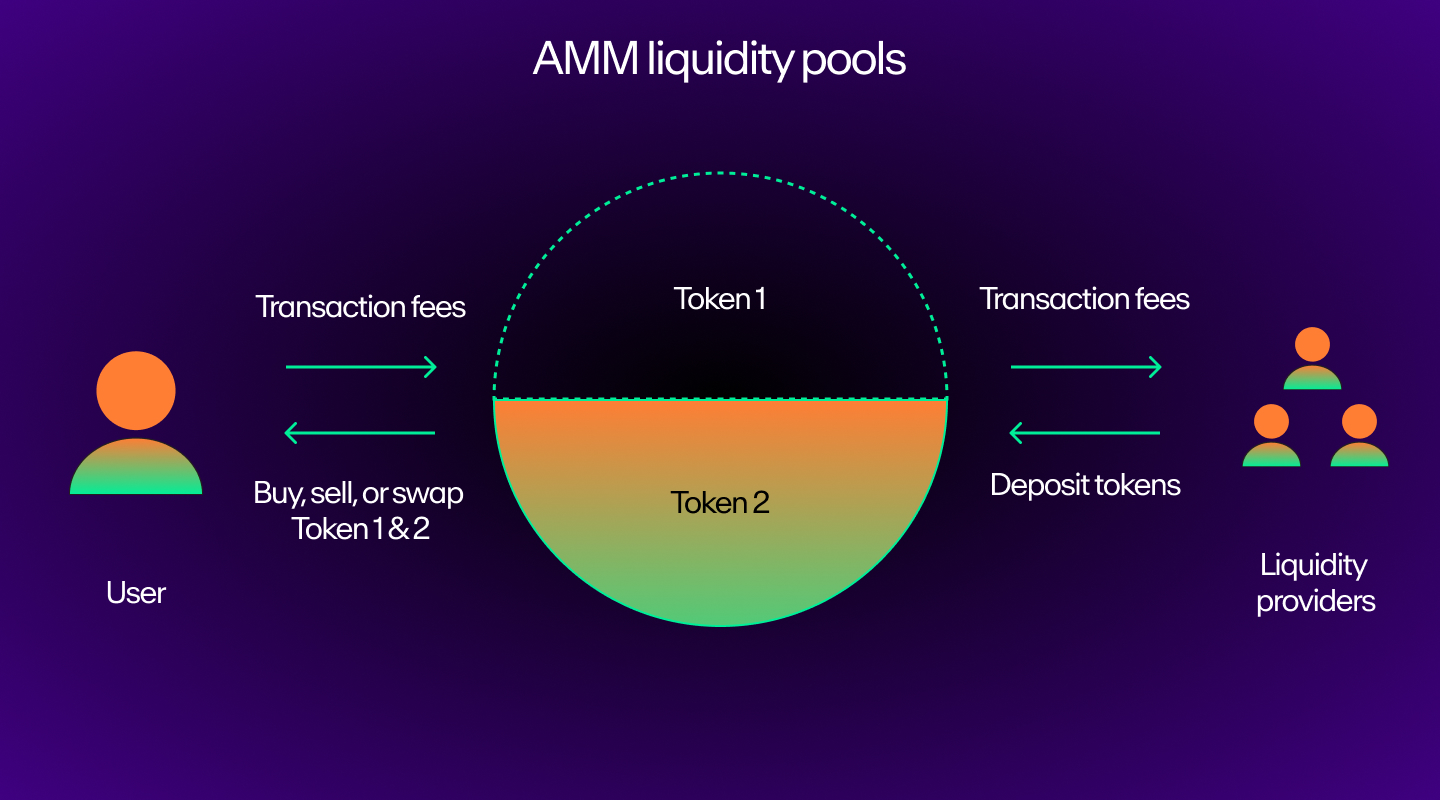 AMM liquidity pools

Transaction fees

Buy, sell, or swap Token 1 & 2

User

Token 1

Token 2

Transaction fees

Deposit tokens

Liquidity providers